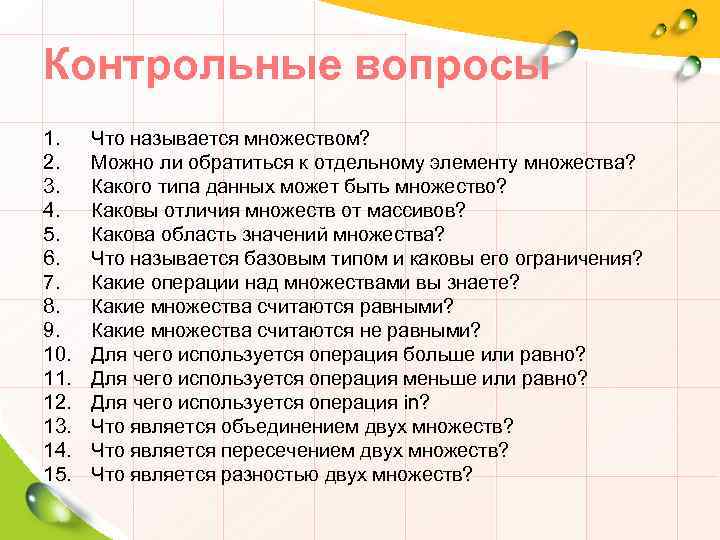 Контрольные вопросы

1. Что называется множеством?
2. Можно ли обратиться к отдельному элементу множества?
3. Какого типа данных может быть множество?
4. Каковы отличия множеств от массивов?
5. Какова область значений множества?
6. Что называется базовым типом и каковы его ограничения?
7. Какие операции над множествами вы знаете?
8. Какие множества считаются равными?
9. Какие множества считаются не равными?
10. Для чего используется операция больше или равно?
11. Для чего используется операция меньше или равно?
12. Для чего используется операция in?
13. Что является объединением двух множеств?
14. Что является пересечением двух множеств?
15. Что является разностью двух множеств?